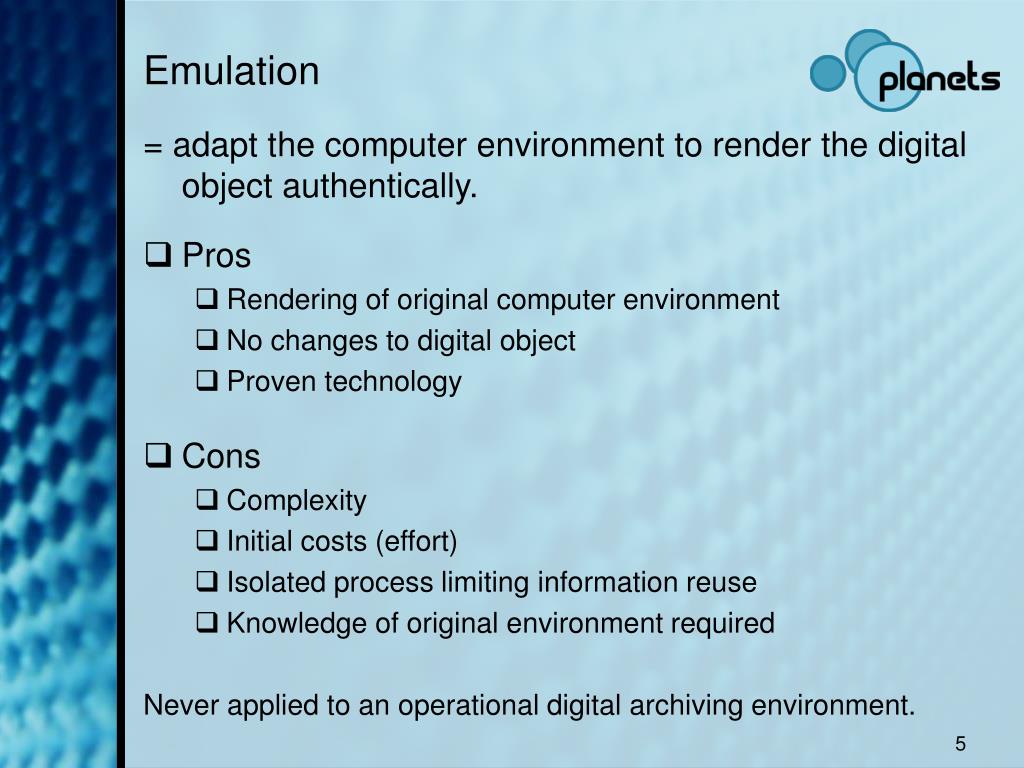 Emulation

planets

= adapt the computer environment to render the digital object authentically.

❑ Pros
❑ Rendering of original computer environment
❑ No changes to digital object
❑ Proven technology

❑ Cons
❑ Complexity
❑ Initial costs (effort)
❑ Isolated process limiting information reuse
❑ Knowledge of original environment required

Never applied to an operational digital archiving environment.

5